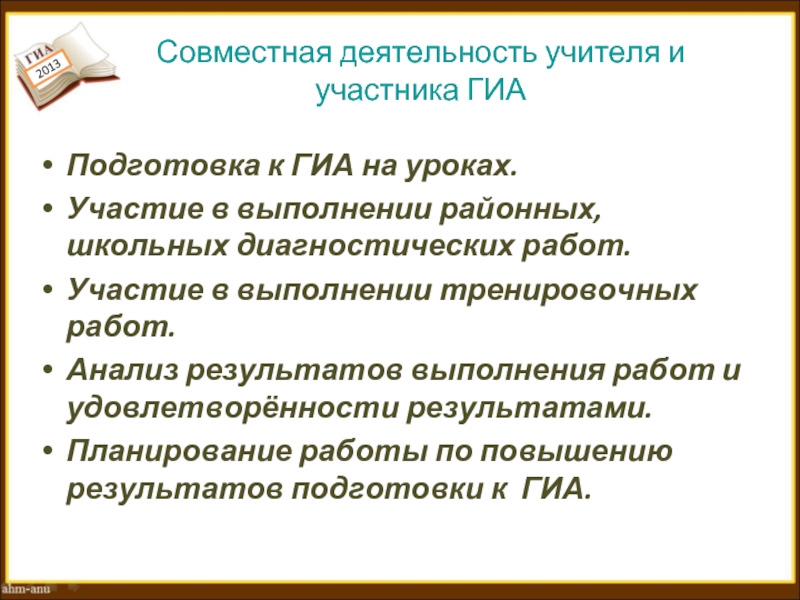 ГИА
2013

Совместная деятельность учителя и участника ГИА

• Подготовка к ГИА на уроках.
• Участие в выполнении районных, школьных диагностических работ.
• Участие в выполнении тренировочных работ.
• Анализ результатов выполнения работ и удовлетворённости результатами.
• Планирование работы по повышению результатов подготовки к ГИА.

ahm-anu